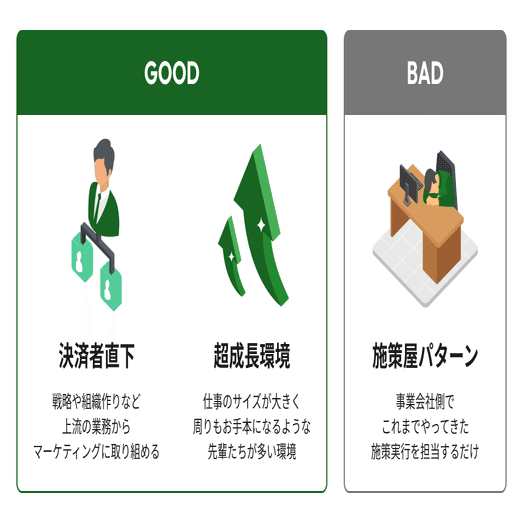 GOOD

決済者直下

戦略や組織作りなど
上流の業務から
マーケティングに取り組める

超成長環境

仕事のサイズが大きく
周りもお手本になるような
先輩たちが多い環境

BAD

施策屋パターン

事業会社側で
これまでやってきた
施策実行を担当するだけ